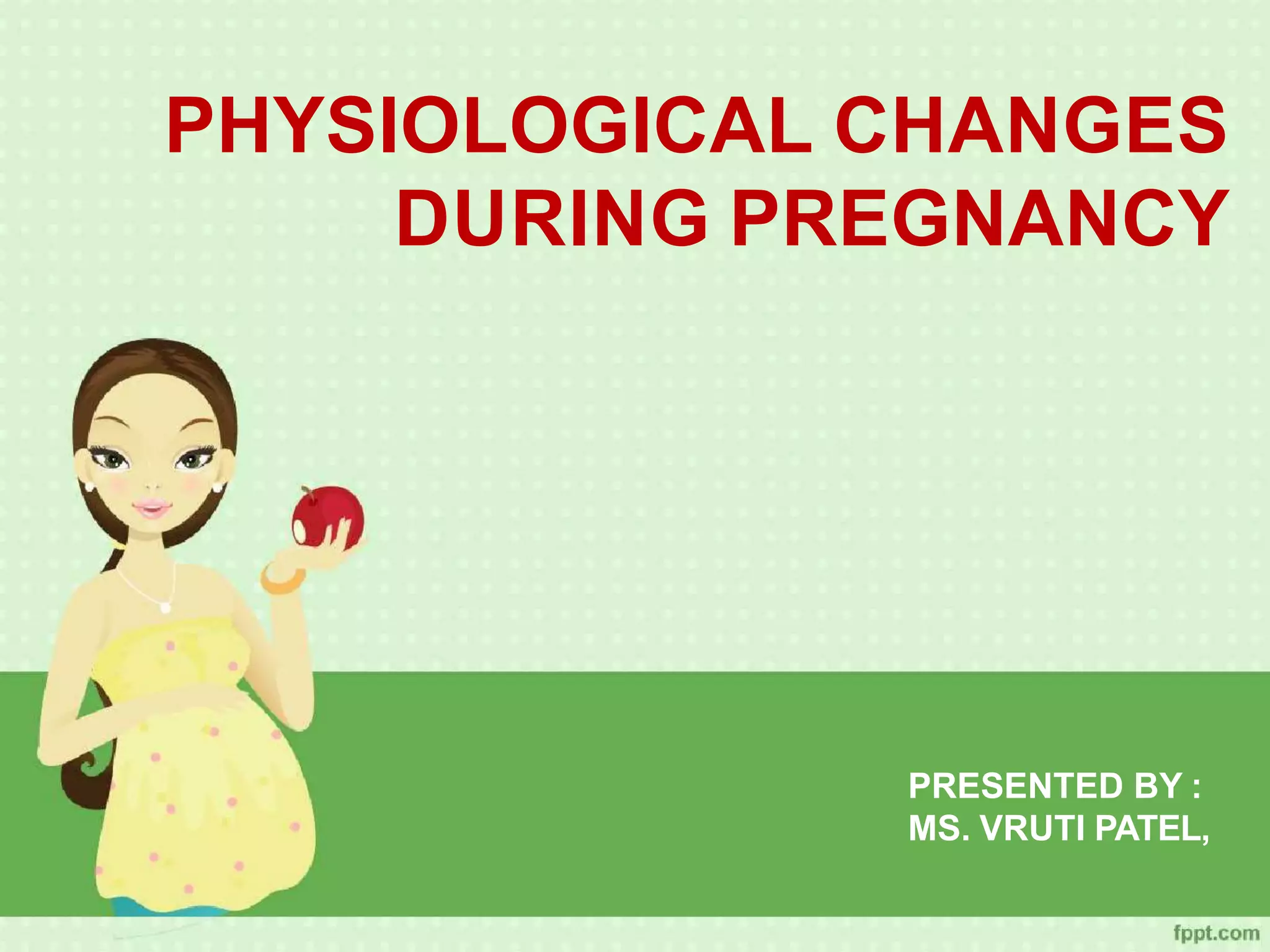 PHYSIOLOGICAL CHANGES DURING PREGNANCY

PRESENTED BY :
MS. VRUTI PATEL,

fppt.com